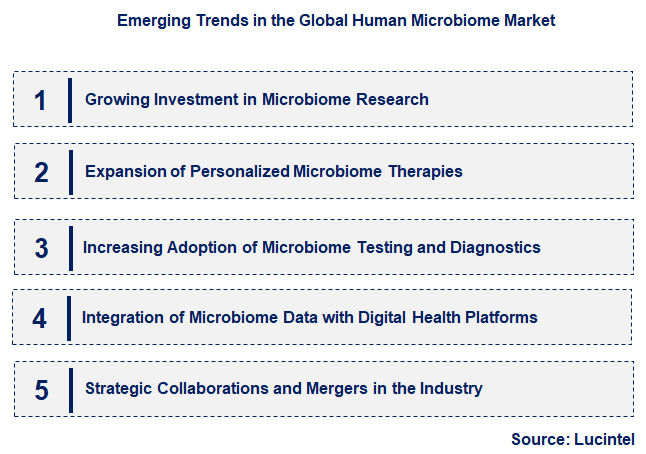 Emerging Trends in the Global Human Microbiome Market

1 Growing Investment in Microbiome Research

2 Expansion of Personalized Microbiome Therapies

3 Increasing Adoption of Microbiome Testing and Diagnostics

4 Integration of Microbiome Data with Digital Health Platforms

5 Strategic Collaborations and Mergers in the Industry

Source: Lucintel